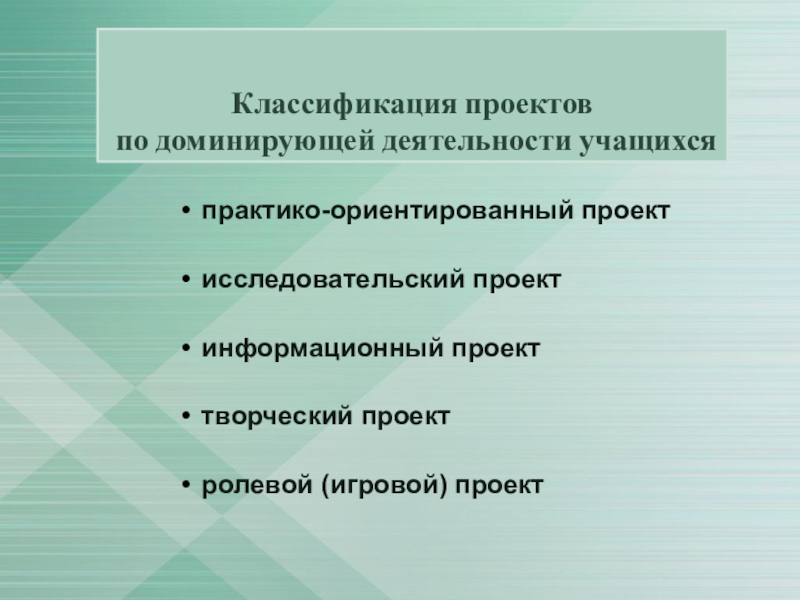 Классификация проектов
по доминирующей деятельности учащихся

• практико-ориентированный проект

• исследовательский проект

• информационный проект

• творческий проект

• ролевой (игровой) проект